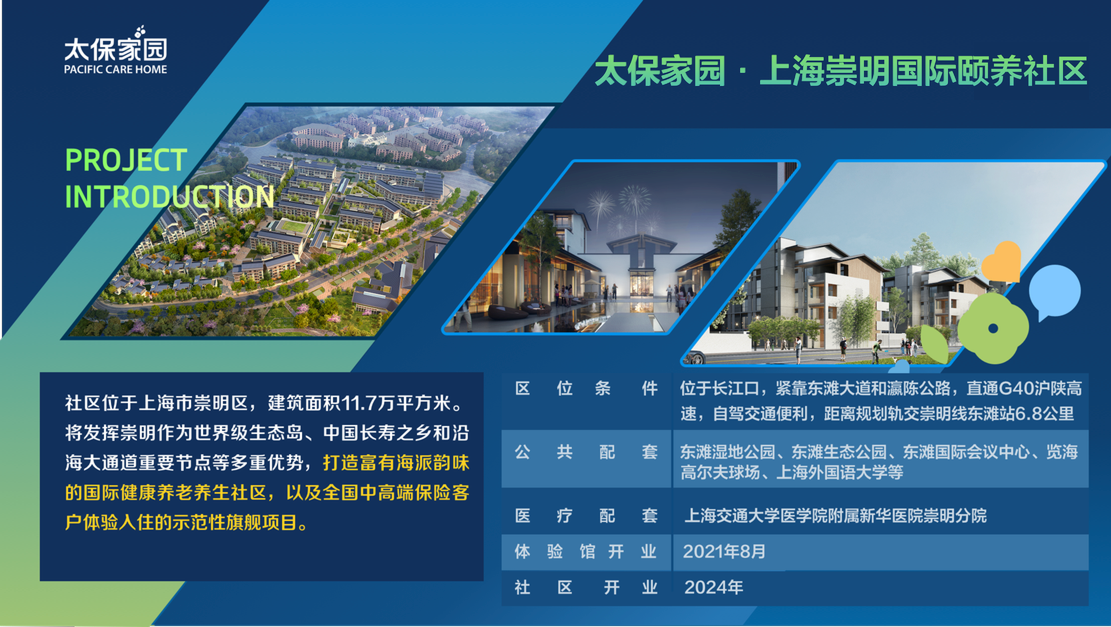 太保家园
PACIFIC CARE HOME

太保家园 · 上海崇明国际颐养社区

PROJECT
INTRODUCTION

社区位于上海市崇明区，建筑面积11.7万平方米。将发挥崇明作为世界级生态岛、中国长寿之乡和沿海大通道重要节点等多重优势，打造富有海派韵味的国际健康养老养生社区，以及全国中高端保险客户体验入住的示范性旗舰项目。

| 区位条件 | 位于长江口，紧靠东滩大道和瀛陈公路，直通G40沪陕高速，自驾交通便利，距离规划轨交崇明线东滩站6.8公里 |
|---|---|
| 公共配套 | 东滩湿地公园、东滩生态公园、东滩国际会议中心、览海高尔夫球场、上海外国语大学等 |
| 医疗配套 | 上海交通大学医学院附属新华医院崇明分院 |
| 体验馆开业 | 2021年8月 |
| 社区开业 | 2024年 |